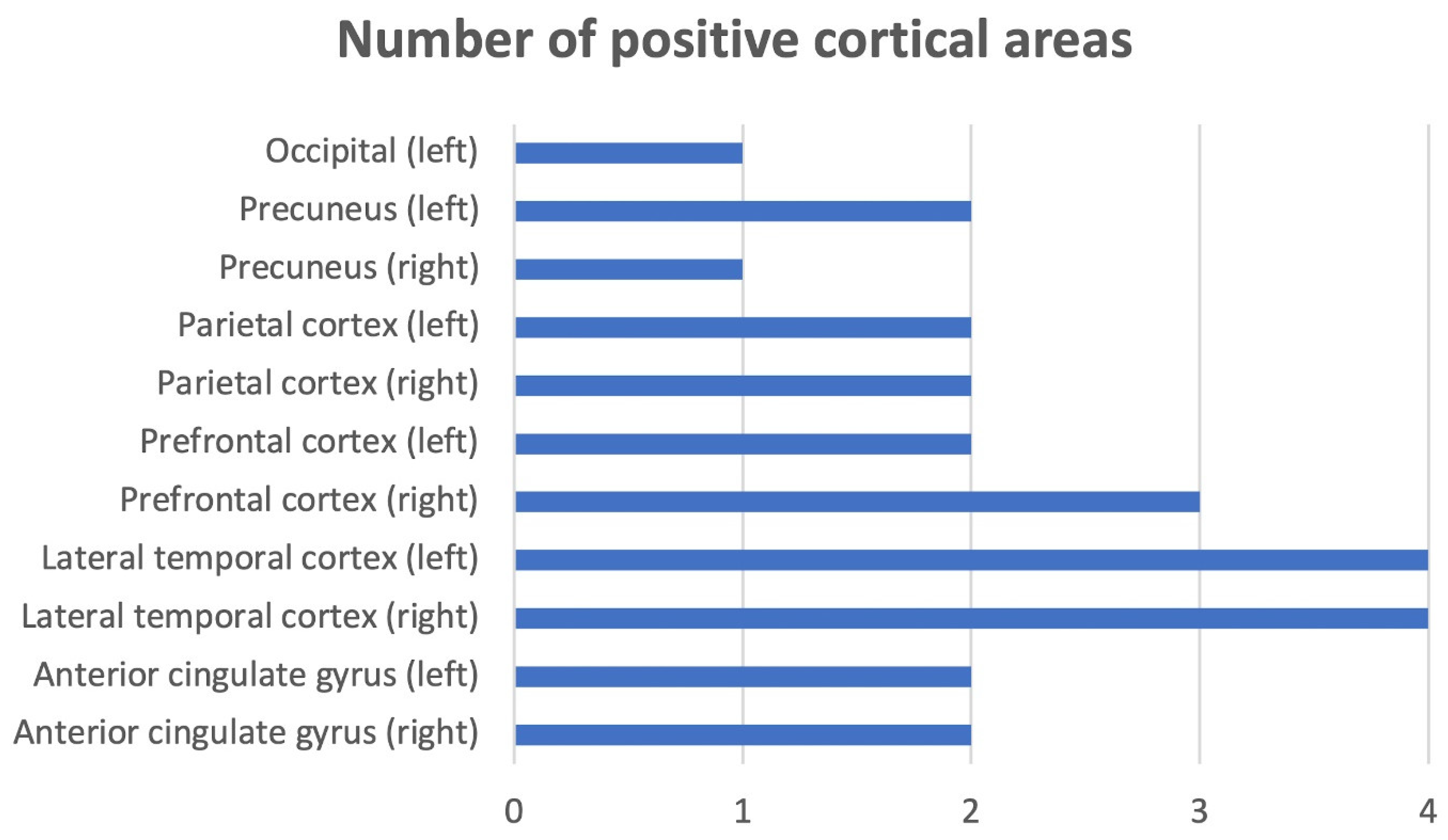 Number of positive cortical areas

Occipital (left)
Precuneus (left)
Precuneus (right)
Parietal cortex (left)
Parietal cortex (right)
Prefrontal cortex (left)
Prefrontal cortex (right)
Lateral temporal cortex (left)
Lateral temporal cortex (right)
Anterior cingulate gyrus (left)
Anterior cingulate gyrus (right)

0 1 2 3 4